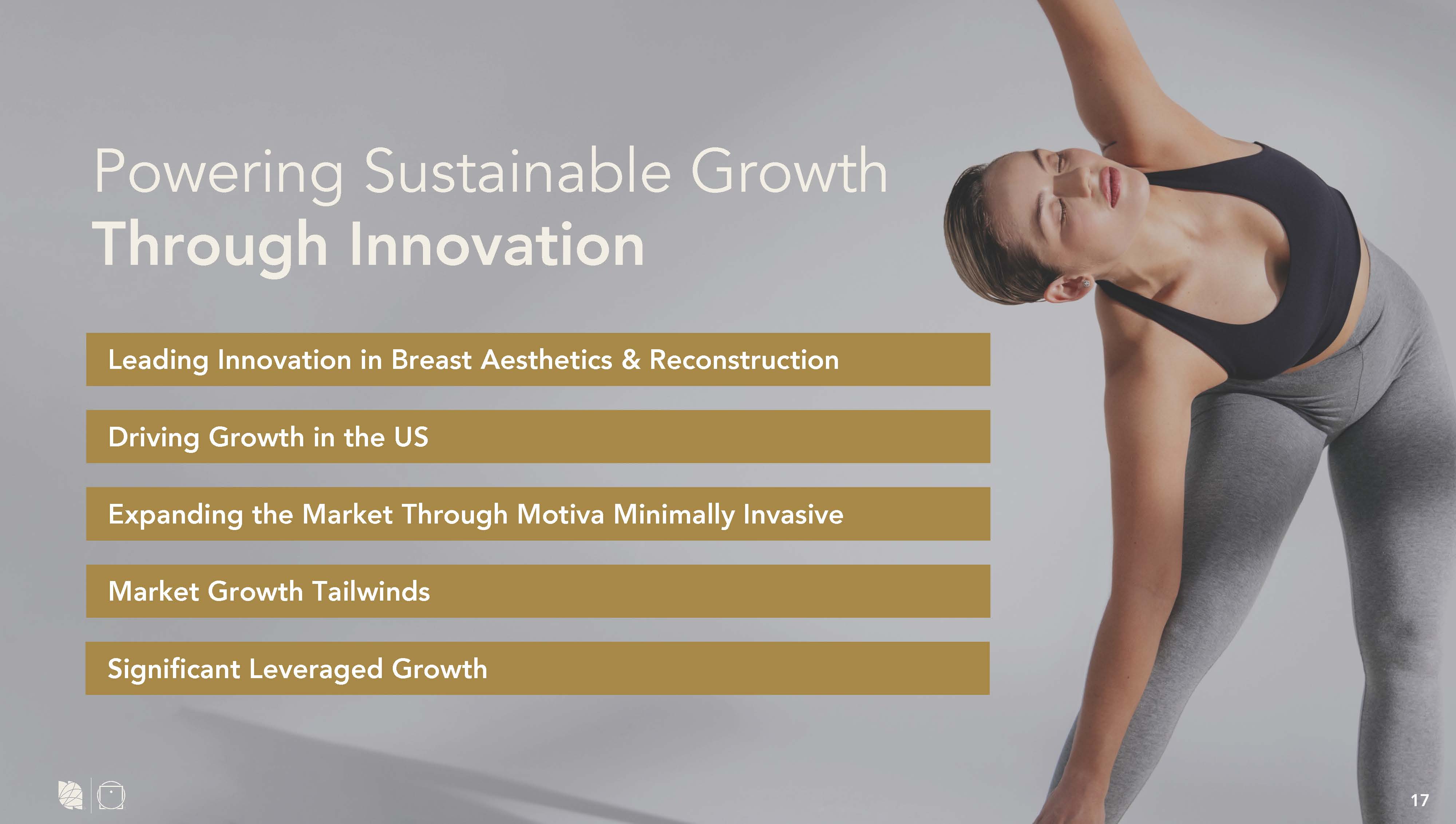 Powering Sustainable Growth
Through Innovation

Leading Innovation in Breast Aesthetics & Reconstruction

Driving Growth in the US

Expanding the Market Through Motiva Minimally Invasive

Market Growth Tailwinds

Significant Leveraged Growth

17